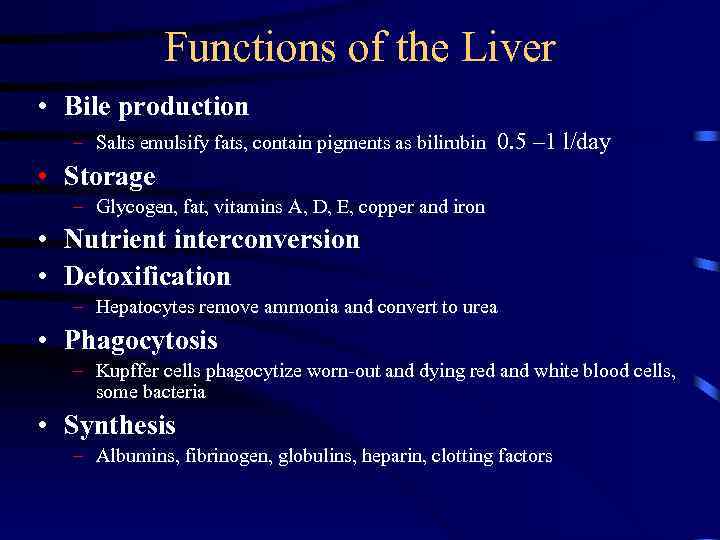 Functions of the Liver

• Bile production
 – Salts emulsify fats, contain pigments as bilirubin 0.5 –1 l/day
• Storage
 – Glycogen, fat, vitamins A, D, E, copper and iron
• Nutrient interconversion
• Detoxification
 – Hepatocytes remove ammonia and convert to urea
• Phagocytosis
 – Kupffer cells phagocytize worn-out and dying red and white blood cells, some bacteria
• Synthesis
 – Albumins, fibrinogen, globulins, heparin, clotting factors